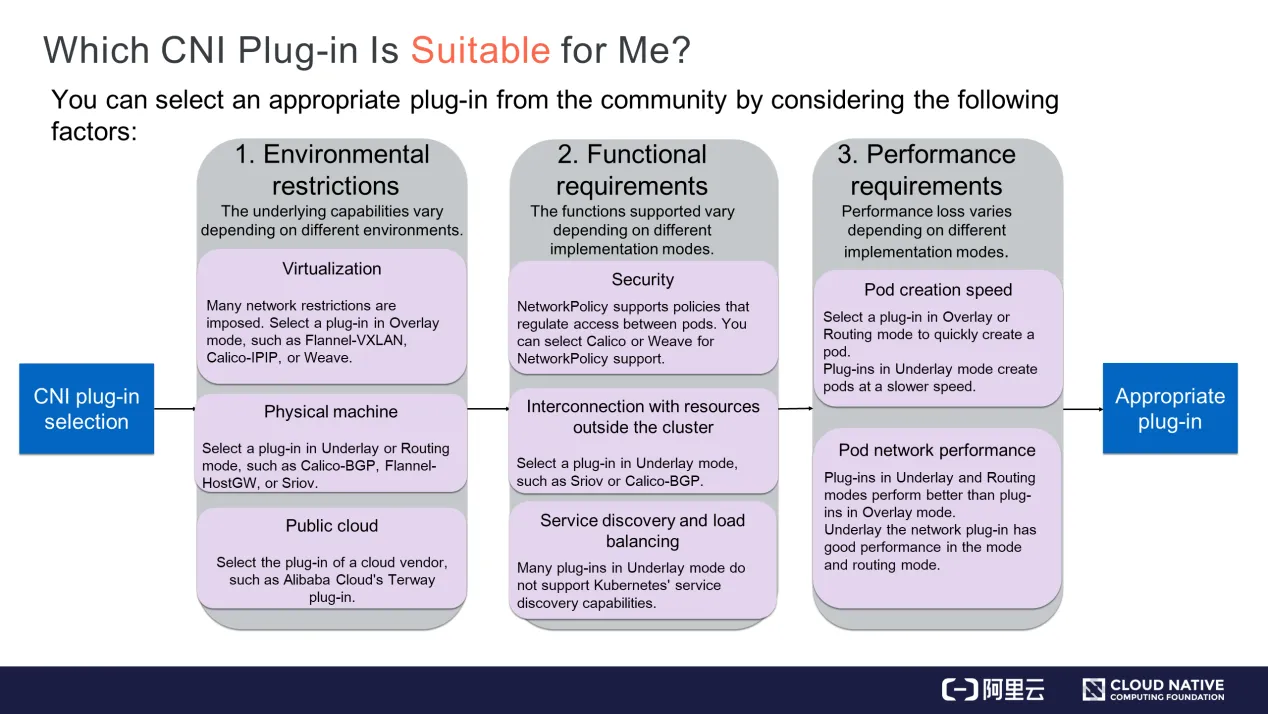 Which CNI Plug-in Is Suitable for Me?

You can select an appropriate plug-in from the community by considering the following factors:

CNI plug-in selection

1. Environmental restrictions
The underlying capabilities vary depending on different environments.

Virtualization
Many network restrictions are imposed. Select a plug-in in Overlay mode, such as Flannel-VXLAN, Calico-IPIP, or Weave.

Physical machine
Select a plug-in in Underlay or Routing mode, such as Calico-BGP, Flannel-HostGW, or Sriov.

Public cloud
Select the plug-in of a cloud vendor, such as Alibaba Cloud's Terway plug-in.

2. Functional requirements
The functions supported vary depending on different implementation modes.

Security
NetworkPolicy supports policies that regulate access between pods. You can select Calico or Weave for NetworkPolicy support.

Interconnection with resources outside the cluster
Select a plug-in in Underlay mode, such as Sriov or Calico-BGP.

Service discovery and load balancing
Many plug-ins in Underlay mode do not support Kubernetes' service discovery capabilities.

3. Performance requirements
Performance loss varies depending on different implementation modes.

Pod creation speed
Select a plug-in in Overlay or Routing mode to quickly create a pod.
Plug-ins in Underlay mode create pods at a slower speed.

Pod network performance
Plug-ins in Underlay and Routing modes perform better than plug-ins in Overlay mode.
Underlay the network plug-in has good performance in the mode and routing mode.

Appropriate plug-in

阿里云 CLOUD NATIVE COMPUTING FOUNDATION